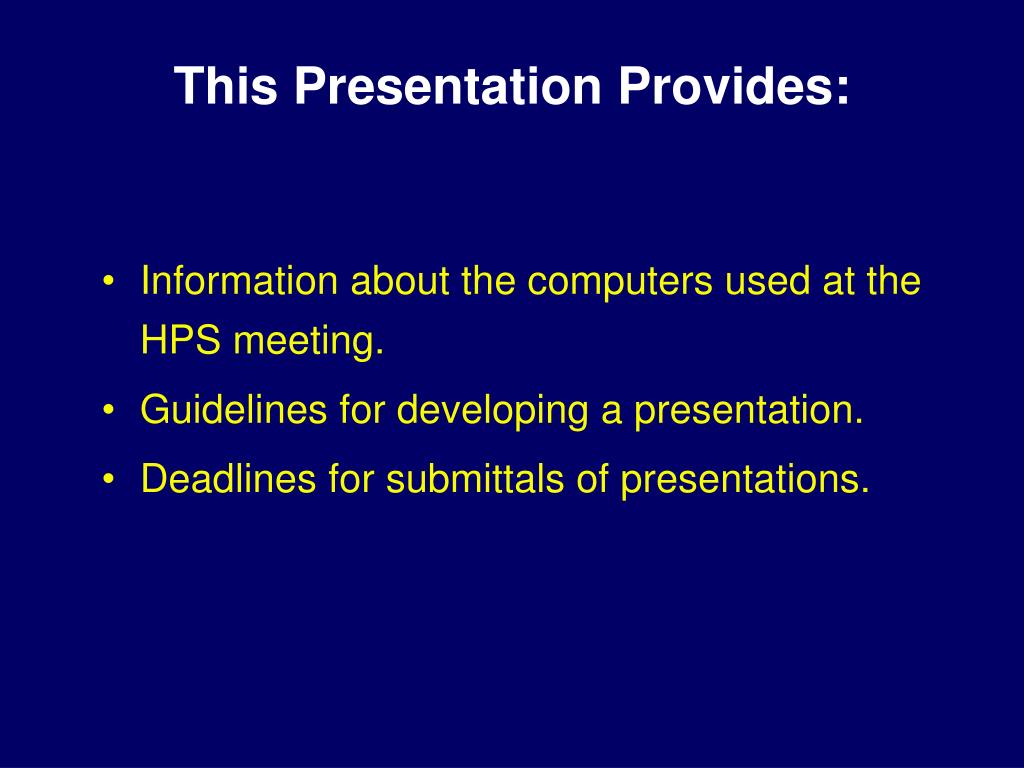 This Presentation Provides:

• Information about the computers used at the HPS meeting.
• Guidelines for developing a presentation.
• Deadlines for submittals of presentations.